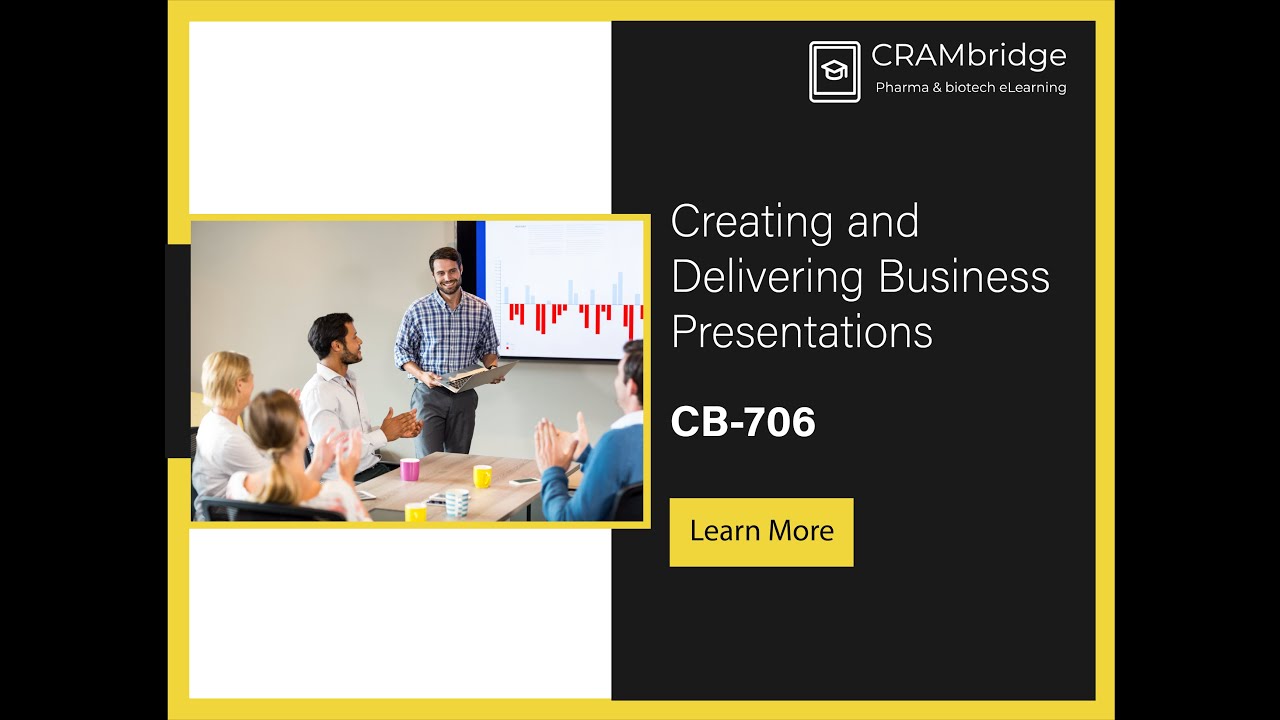 CRAMbridge
Pharma & biotech eLearning

Creating and Delivering Business Presentations

CB-706

Learn More